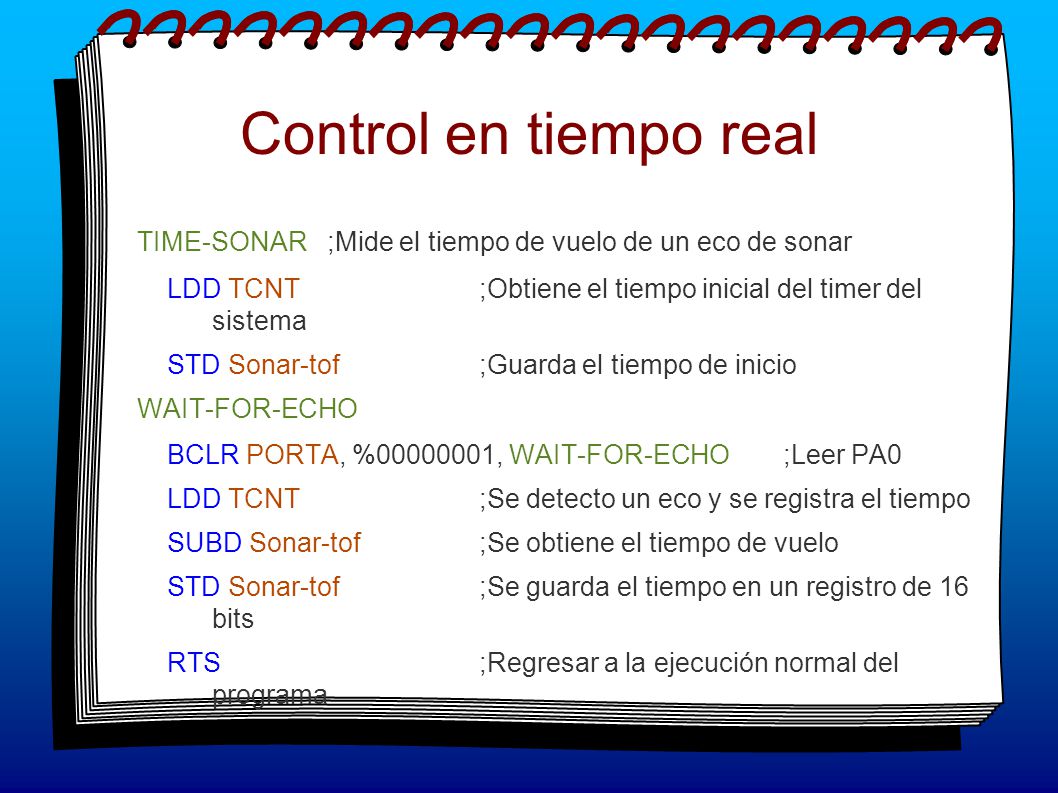 Control en tiempo real

TIME-SONAR ;Mide el tiempo de vuelo de un eco de sonar

LDD TCNT ;Obtiene el tiempo inicial del timer del sistema

STD Sonar-tof ;Guarda el tiempo de inicio

WAIT-FOR-ECHO

BCLR PORTA, %00000001, WAIT-FOR-ECHO ;Leer PA0

LDD TCNT ;Se detecto un eco y se registra el tiempo

SUBD Sonar-tof ;Se obtiene el tiempo de vuelo

STD Sonar-tof ;Se guarda el tiempo en un registro de 16 bits

RTS ;Regresar a la ejecución normal del programa